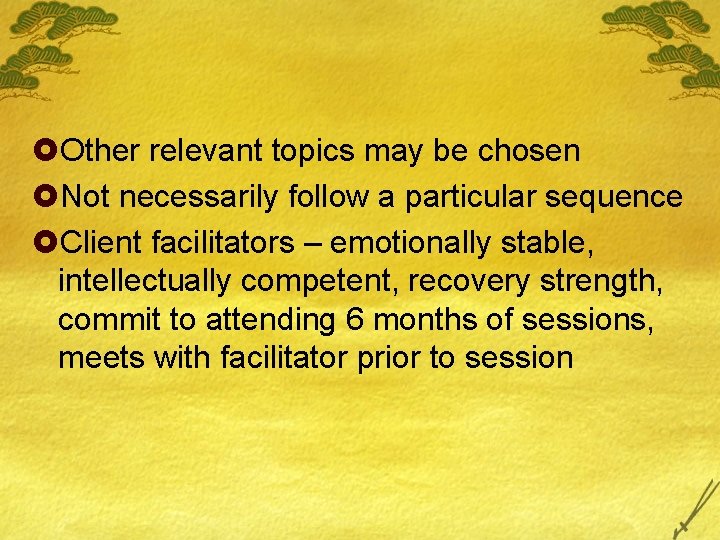 Other relevant topics may be chosen

Not necessarily follow a particular sequence

Client facilitators – emotionally stable, intellectually competent, recovery strength, commit to attending 6 months of sessions, meets with facilitator prior to session